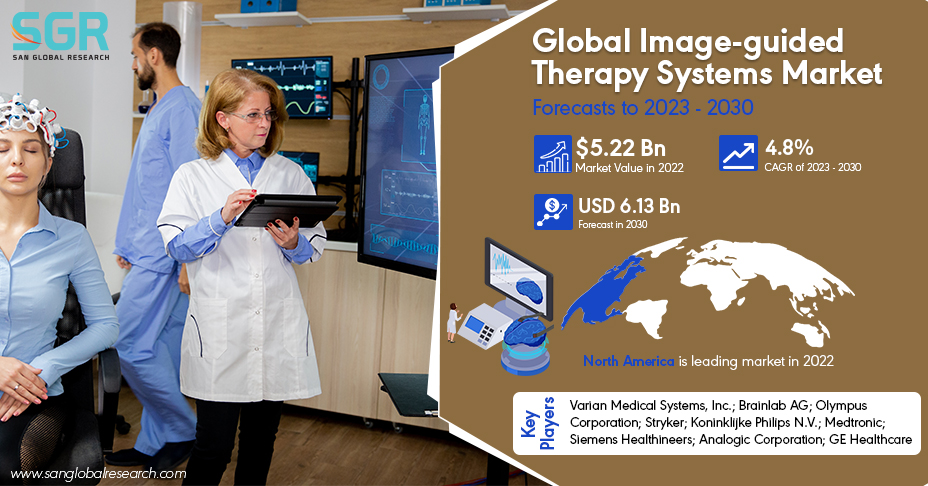 SGR
SAN GLOBAL RESEARCH

Global Image-guided Therapy Systems Market

Forecasts to 2023 - 2030

$5.22 Bn
Market Value in 2022

4.8%
CAGR of 2023 - 2030

USD 6.13 Bn
Forecast in 2030

North America is leading market in 2022

Key Players

Varian Medical Systems, Inc.; Brainlab AG; Olympus Corporation; Stryker; Koninklijke Philips N.V.; Medtronic; Siemens Healthineers; Analogic Corporation; GE Healthcare

www.sanglobalresearch.com